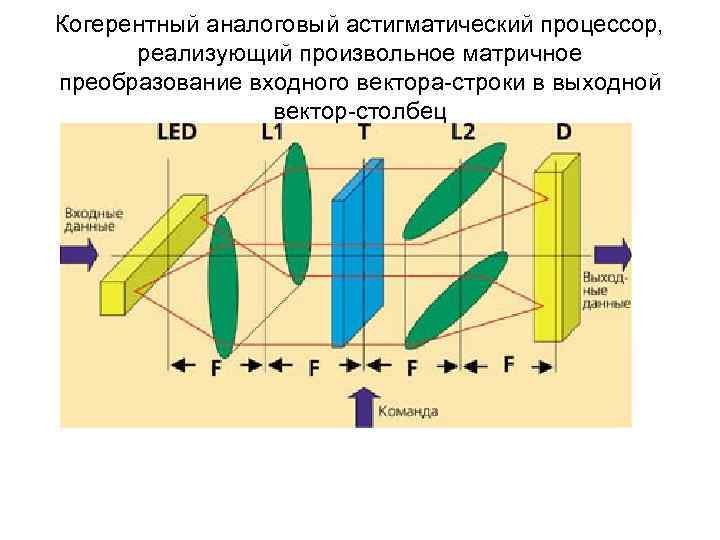 Когерентный аналоговый астигматический процессор, реализующий произвольное матричное преобразование входного вектора-строки в выходной вектор-столбец

LED L1 T L2 D

Входные данные

Выходные данные

F F F F

Команда